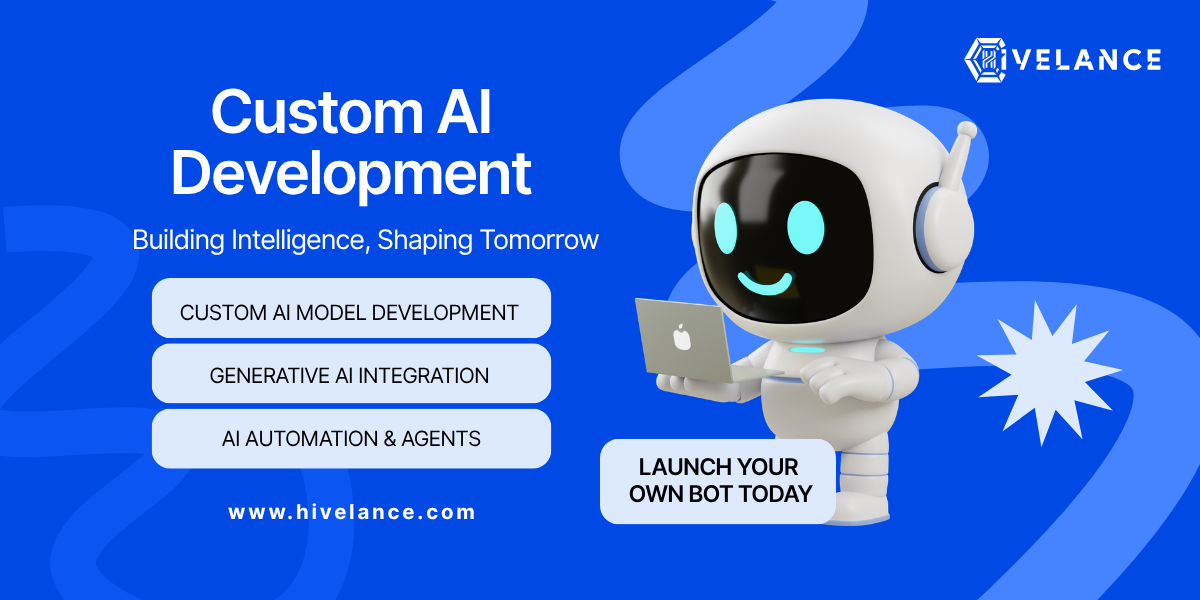 HIVELANCE

Custom AI Development

Building Intelligence, Shaping Tomorrow

CUSTOM AI MODEL DEVELOPMENT

GENERATIVE AI INTEGRATION

AI AUTOMATION & AGENTS

www.hivelance.com

LAUNCH YOUR OWN BOT TODAY